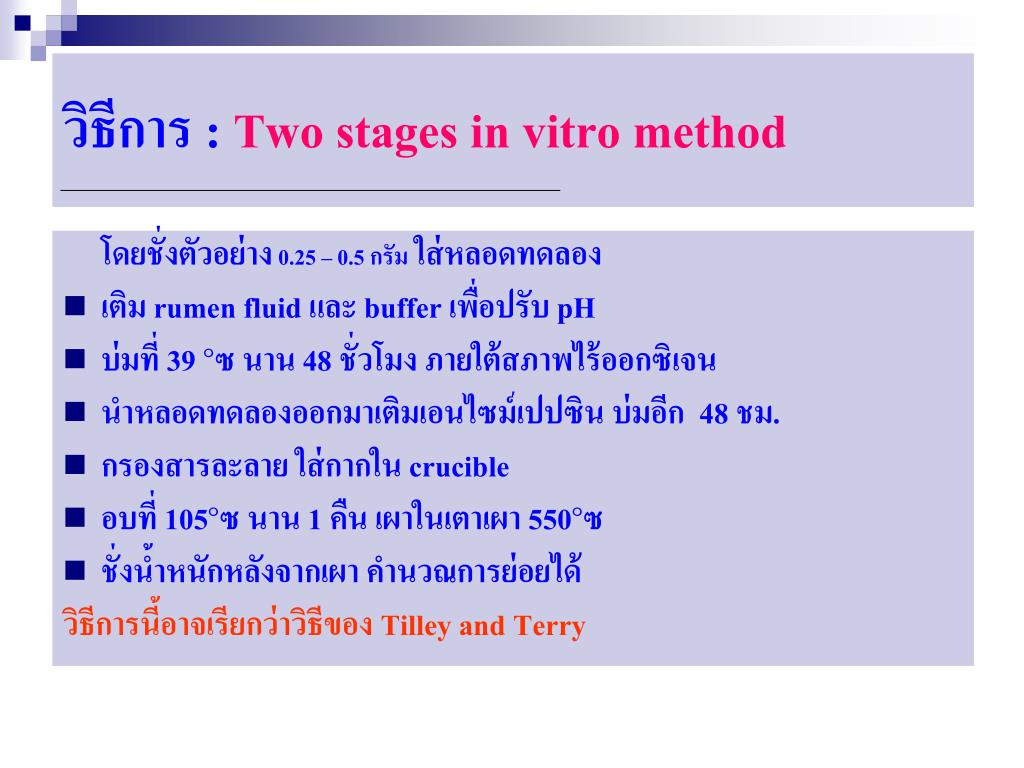 วิธีการ : Two stages in vitro method

โดยชั่งตัวอย่าง 0.25 – 0.5 กรัม ใส่หลอดทดลอง

■ เติม rumen fluid และ buffer เพื่อปรับ pH

■ บ่มที่ 39 °ซ นาน 48 ชั่วโมง ภายใต้สภาพไร้ออกซิเจน

■ นำหลอดทดลองออกมาเติมเอนไซม์เปปซิน บ่มอีก 48 ชม.

■ กรองสารละลาย ใส่กากใน crucible

■ อบที่ 105°ซ นาน 1 คืน เผาในเตาเผา 550°ซ

■ ชั่งน้ำหนักหลังจากเผา คำนวณการย่อยได้

วิธีการนี้อาจเรียกว่าวิธีของ Tilley and Terry